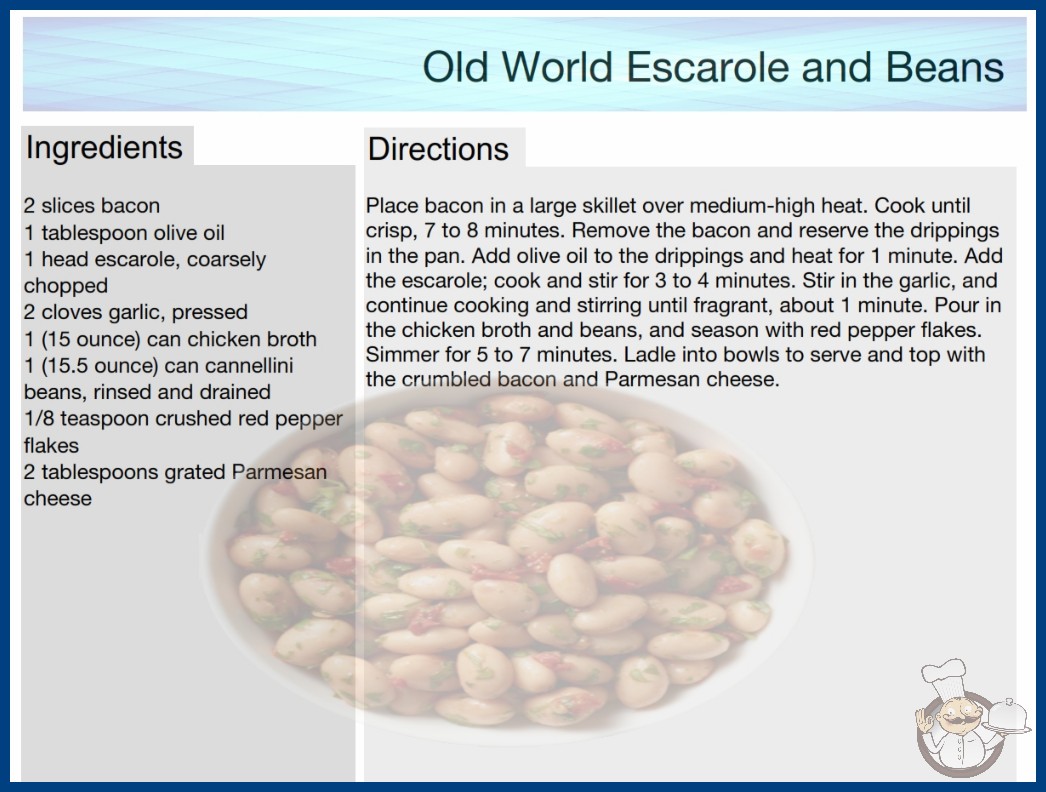 Old World Escarole and Beans

Ingredients

2 slices bacon
1 tablespoon olive oil
1 head escarole, coarsely chopped
2 cloves garlic, pressed
1 (15 ounce) can chicken broth
1 (15.5 ounce) can cannellini beans, rinsed and drained
1/8 teaspoon crushed red pepper flakes
2 tablespoons grated Parmesan cheese

Directions

Place bacon in a large skillet over medium-high heat. Cook until crisp, 7 to 8 minutes. Remove the bacon and reserve the drippings in the pan. Add olive oil to the drippings and heat for 1 minute. Add the escarole; cook and stir for 3 to 4 minutes. Stir in the garlic, and continue cooking and stirring until fragrant, about 1 minute. Pour in the chicken broth and beans, and season with red pepper flakes. Simmer for 5 to 7 minutes. Ladle into bowls to serve and top with the crumbled bacon and Parmesan cheese.